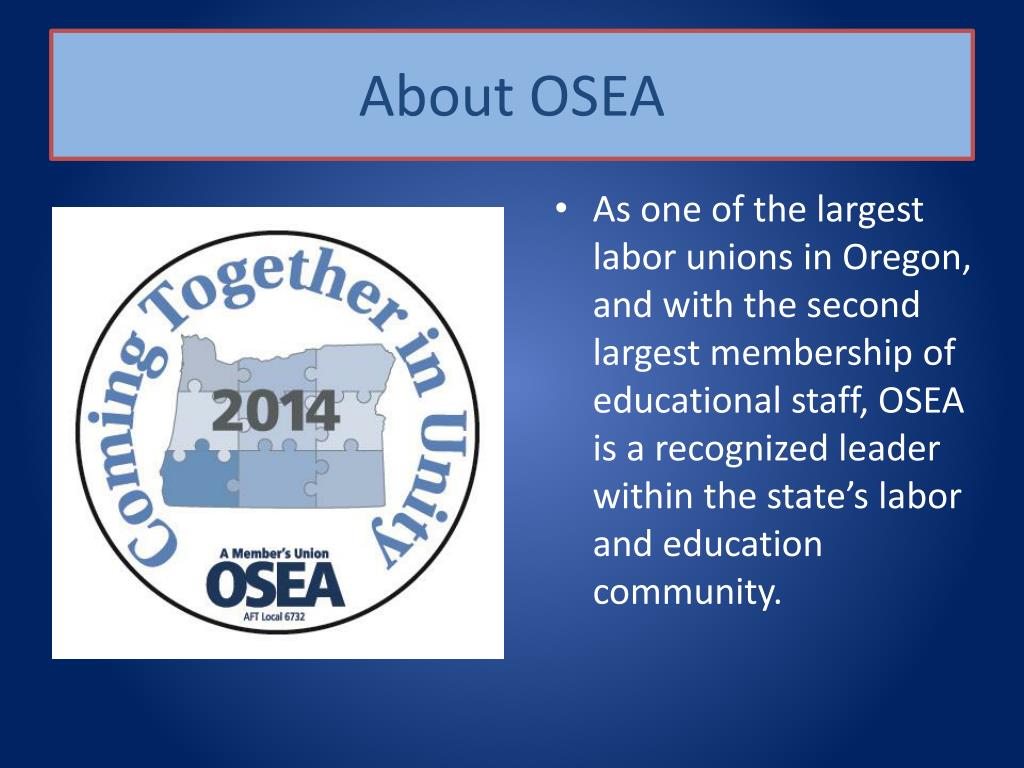 About OSEA

Coming Together in Unity

2014

A Member's Union
OSEA
AFT Local 6732

• As one of the largest labor unions in Oregon, and with the second largest membership of educational staff, OSEA is a recognized leader within the state's labor and education community.